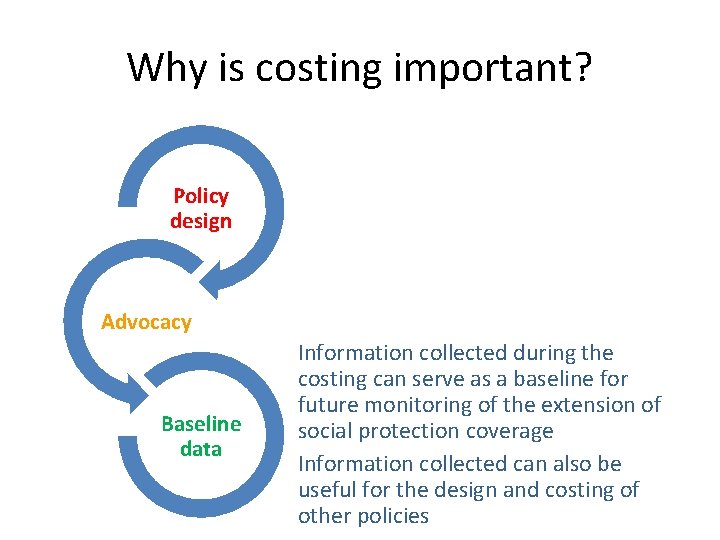 Why is costing important?

Policy design

Advocacy

Baseline data

Information collected during the costing can serve as a baseline for future monitoring of the extension of social protection coverage

Information collected can also be useful for the design and costing of other policies